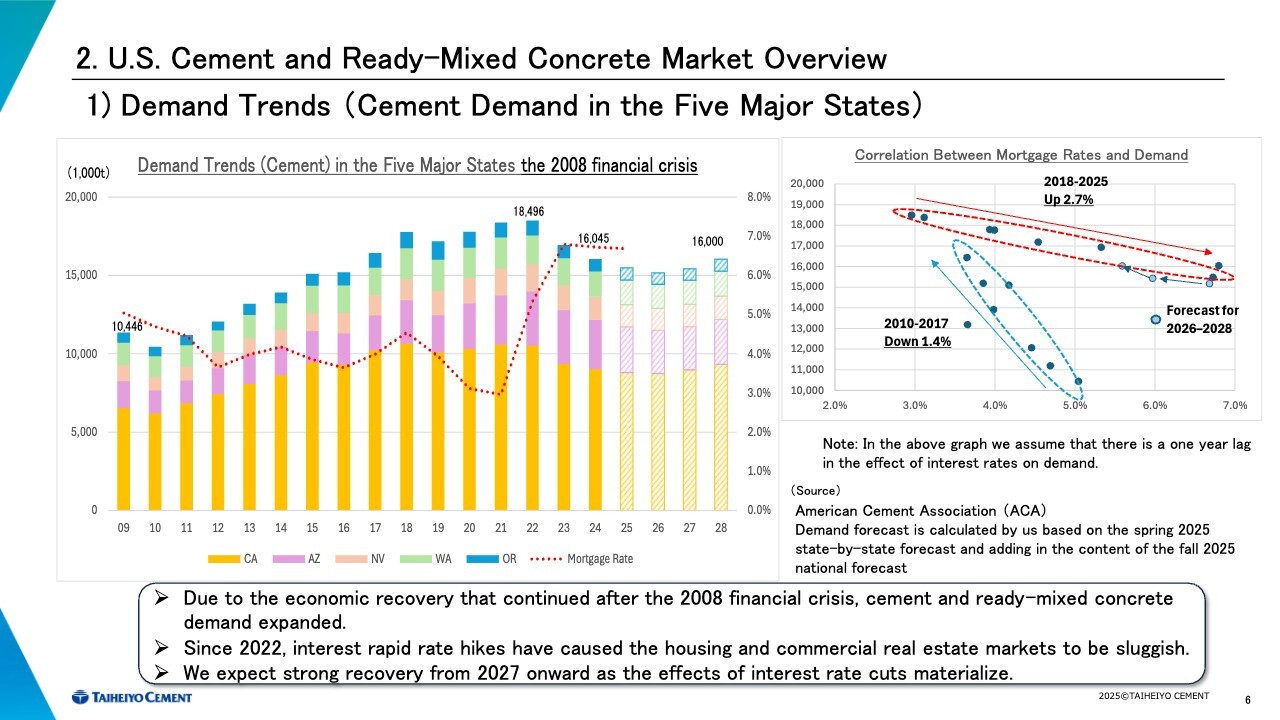 2. U.S. Cement and Ready-Mixed Concrete Market Overview

1) Demand Trends (Cement Demand in the Five Major States)

(1,000t) Demand Trends (Cement) in the Five Major States the 2008 financial crisis

20,000
15,000
10,000
5,000
0

8.0%
7.0%
6.0%
5.0%
4.0%
3.0%
2.0%
1.0%
0.0%

10,446
18,496
16,045
16,000

09 10 11 12 13 14 15 16 17 18 19 20 21 22 23 24 25 26 27 28

CA AZ NV WA OR Mortgage Rate

Correlation Between Mortgage Rates and Demand

20,000
19,000
18,000
17,000
16,000
15,000
14,000
13,000
12,000
11,000
10,000

2.0% 3.0% 4.0% 5.0% 6.0% 7.0%

2018-2025
Up 2.7%

2010-2017
Down 1.4%

Forecast for 2026–2028

Note: In the above graph we assume that there is a one year lag in the effect of interest rates on demand.

(Source)
American Cement Association (ACA)
Demand forecast is calculated by us based on the spring 2025 state-by-state forecast and adding in the content of the fall 2025 national forecast

➢ Due to the economic recovery that continued after the 2008 financial crisis, cement and ready-mixed concrete demand expanded.
➢ Since 2022, interest rapid rate hikes have caused the housing and commercial real estate markets to be sluggish.
➢ We expect strong recovery from 2027 onward as the effects of interest rate cuts materialize.

TAIHEIYO CEMENT
2025©TAIHEIYO CEMENT
6